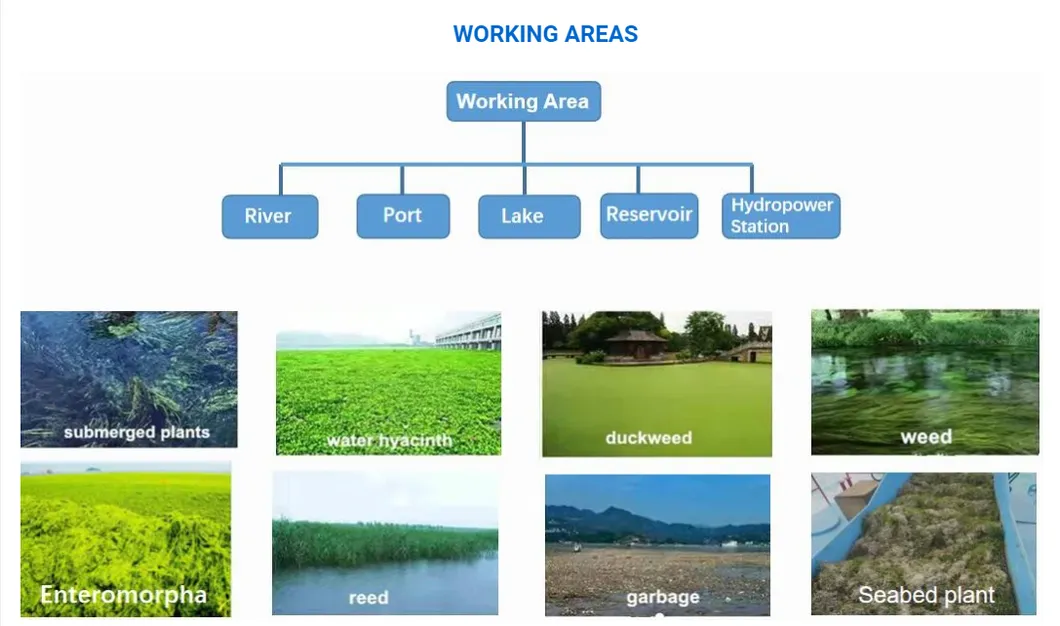 WORKING AREAS

Working Area

River

Port

Lake

Reservoir

Hydropower Station

submerged plants

water hyacinth

duckweed

weed

Enteromorpha

reed

garbage

Seabed plant